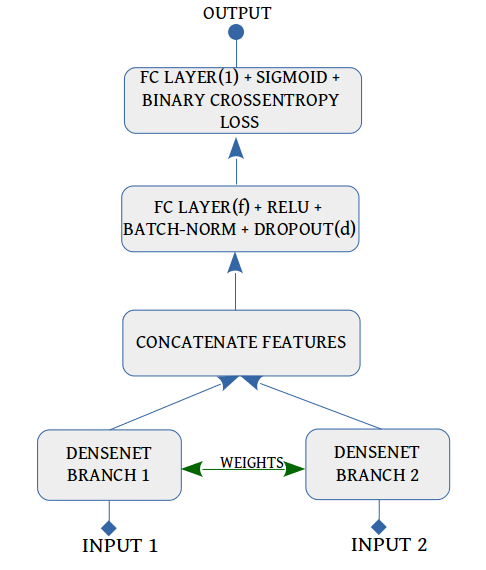 OUTPUT

FC LAYER(1) + SIGMOID + BINARY CROSSENTROPY LOSS

FC LAYER(f) + RELU + BATCH-NORM + DROPOUT(d)

CONCATENATE FEATURES

DENSENET BRANCH 1

WEIGHTS

DENSENET BRANCH 2

INPUT 1

INPUT 2